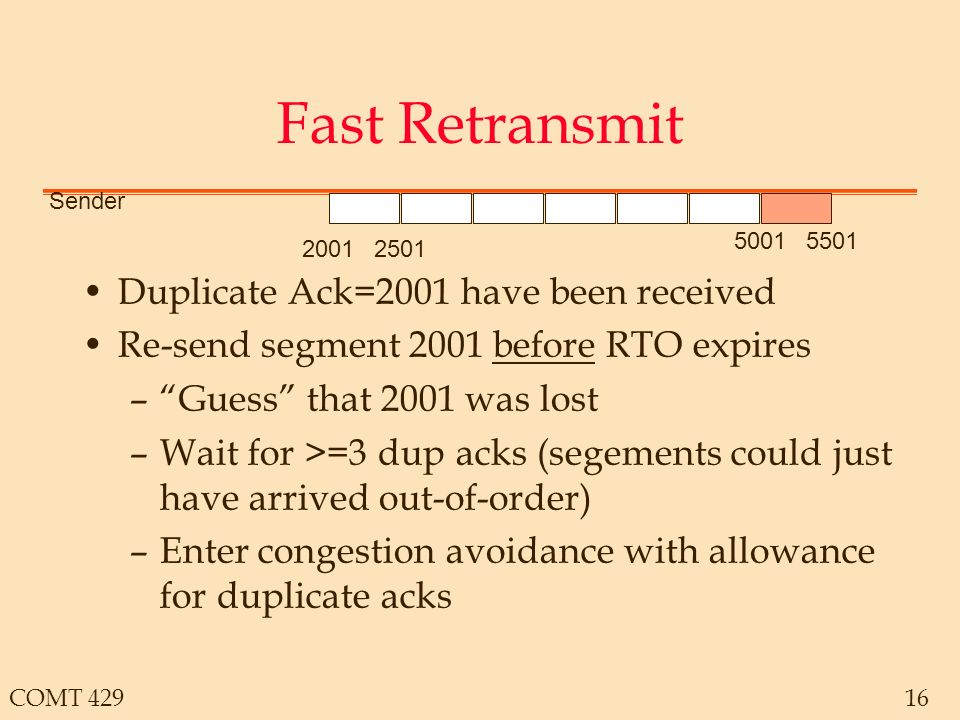 Fast Retransmit

Sender

2001 2501

5001 5501

• Duplicate Ack=2001 have been received
• Re-send segment 2001 before RTO expires
– “Guess” that 2001 was lost
– Wait for >=3 dup acks (segements could just have arrived out-of-order)
– Enter congestion avoidance with allowance for duplicate acks

COMT 429

16